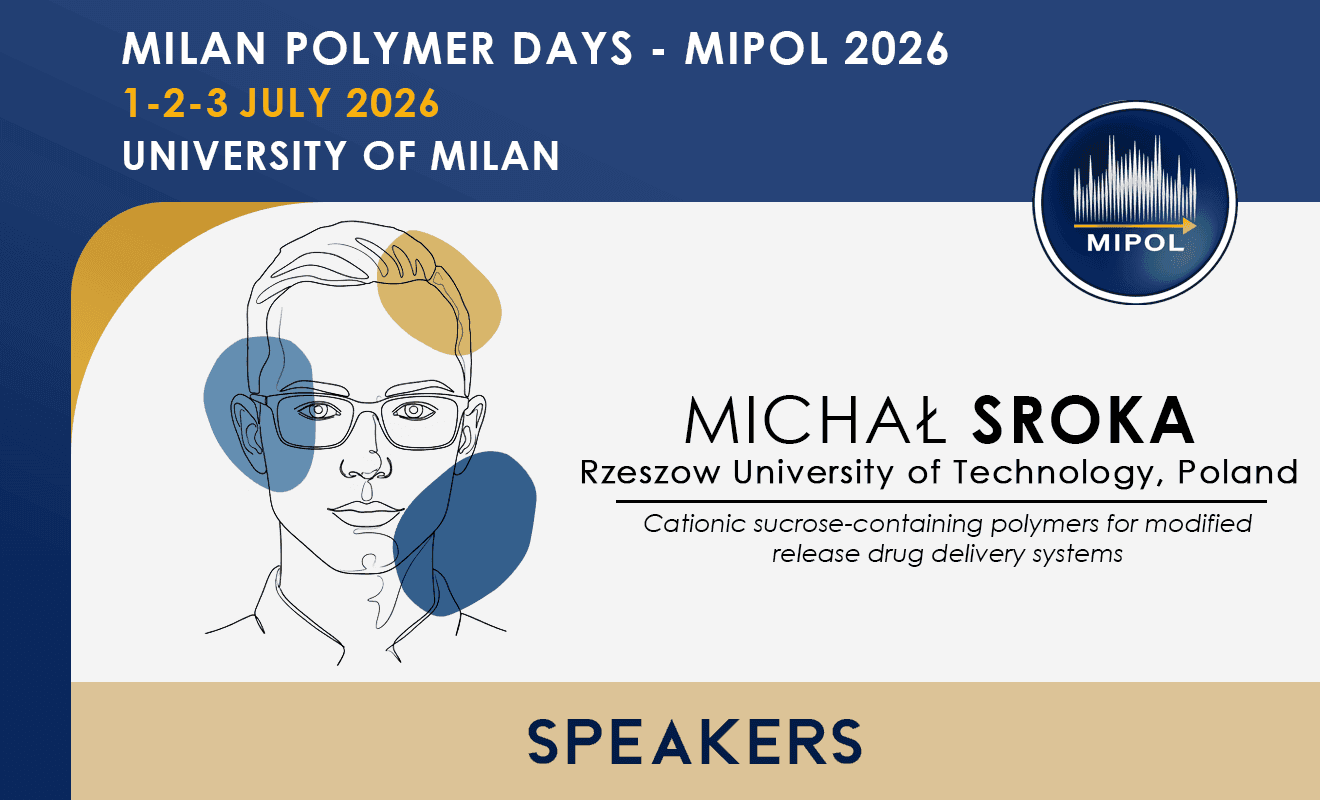 MILAN POLYMER DAYS - MIPOL 2026
1-2-3 JULY 2026
UNIVERSITY OF MILAN

MIPOL

MICHAŁ SROKA
Rzeszow University of Technology, Poland

Cationic sucrose-containing polymers for modified release drug delivery systems

SPEAKERS